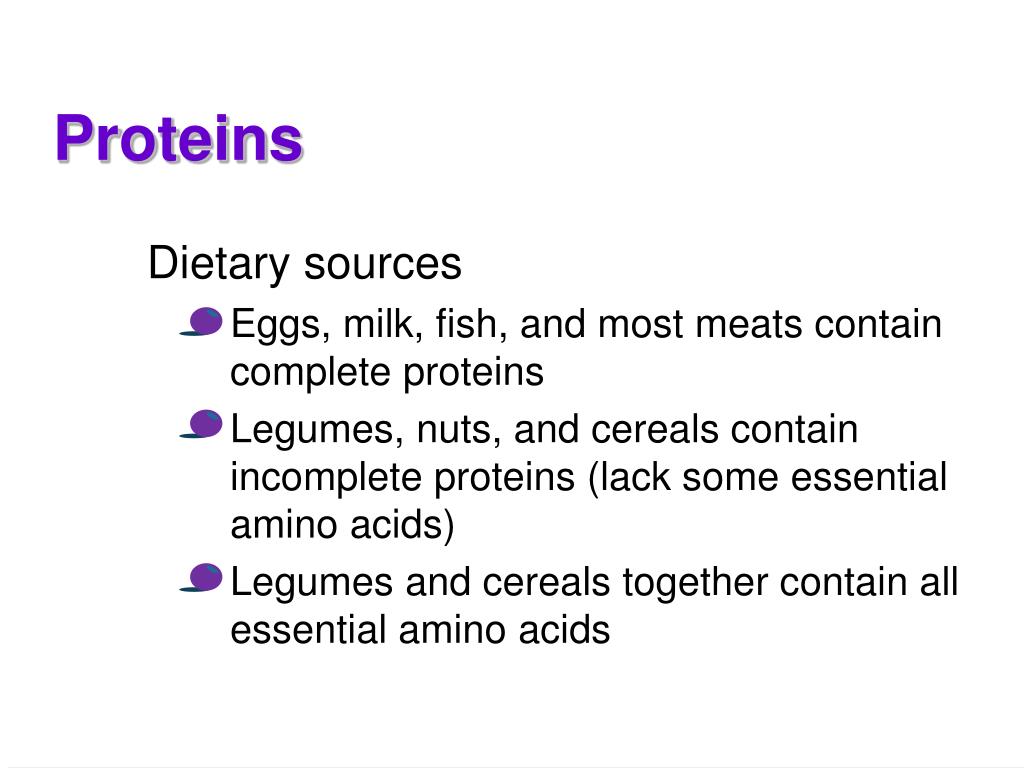 Proteins

Dietary sources

Eggs, milk, fish, and most meats contain complete proteins

Legumes, nuts, and cereals contain incomplete proteins (lack some essential amino acids)

Legumes and cereals together contain all essential amino acids